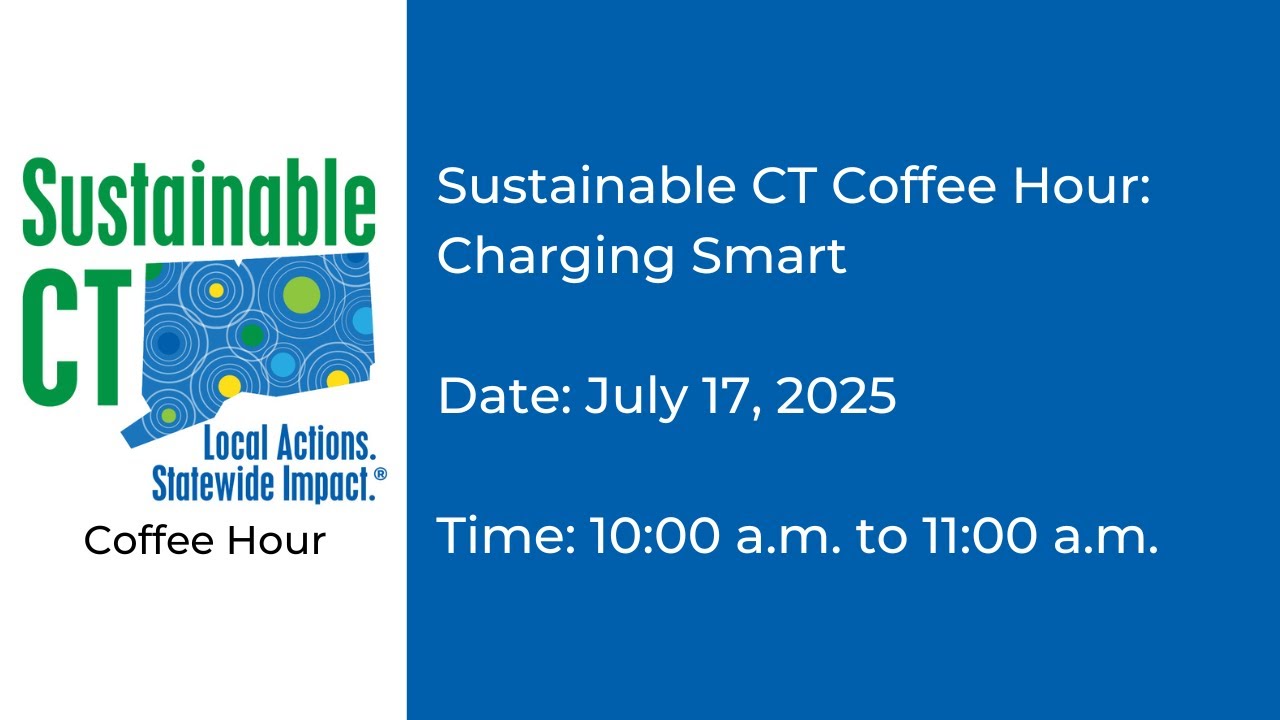 Sustainable CT

Local Actions. Statewide Impact.®

Coffee Hour

Sustainable CT Coffee Hour: Charging Smart

Date: July 17, 2025

Time: 10:00 a.m. to 11:00 a.m.